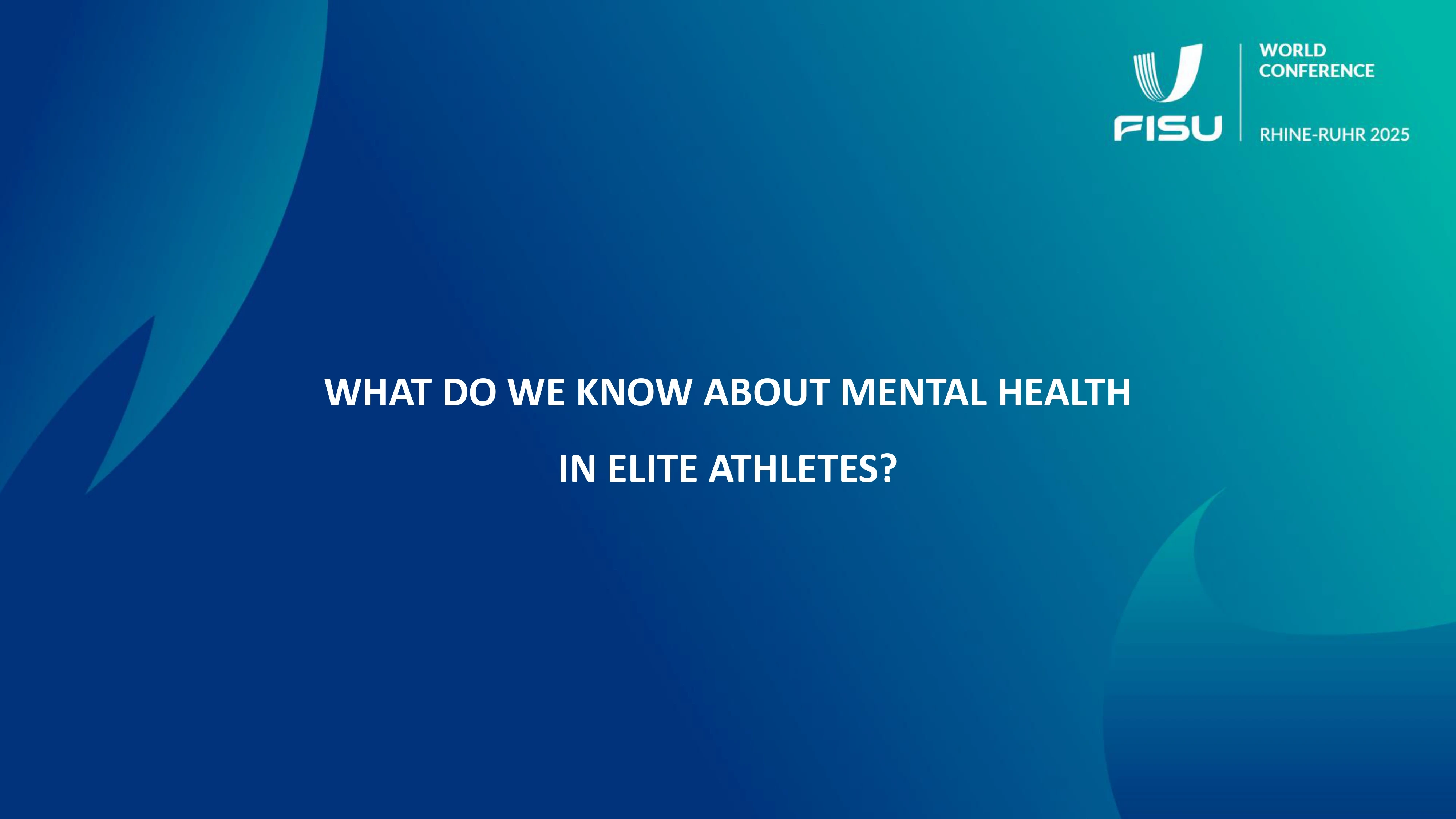 FISU

WORLD CONFERENCE

RHINE-RUHR 2025

WHAT DO WE KNOW ABOUT MENTAL HEALTH IN ELITE ATHLETES?